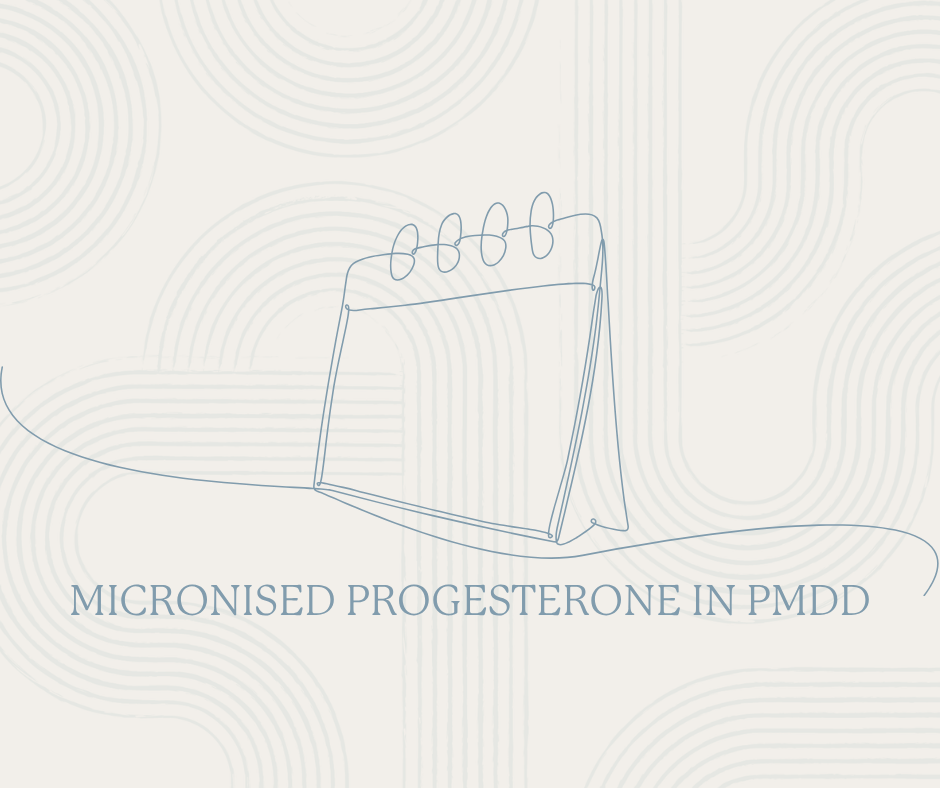 MICRONISED PROGESTERONE IN PMDD